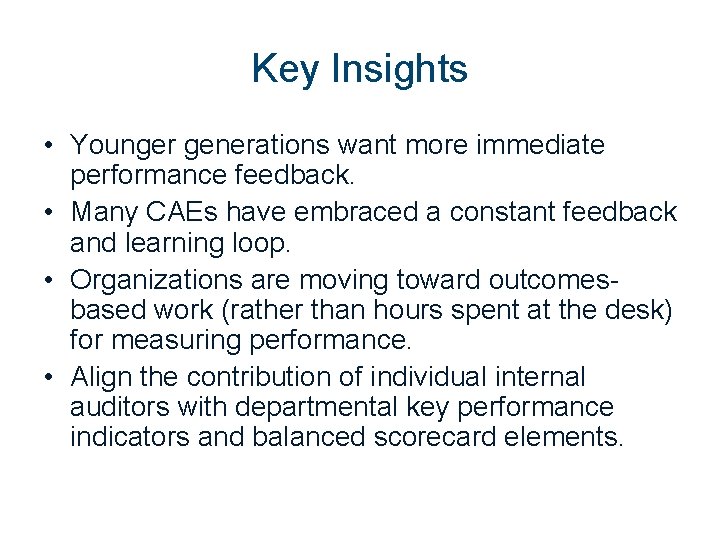 Key Insights

• Younger generations want more immediate performance feedback.
• Many CAEs have embraced a constant feedback and learning loop.
• Organizations are moving toward outcomes-based work (rather than hours spent at the desk) for measuring performance.
• Align the contribution of individual internal auditors with departmental key performance indicators and balanced scorecard elements.